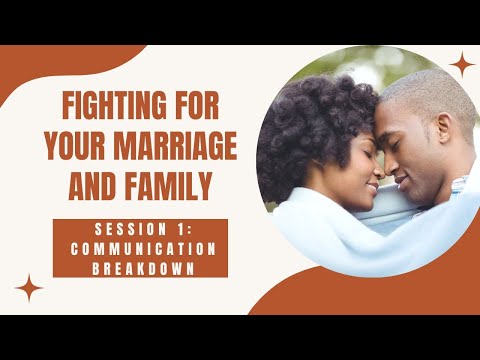 FIGHTING FOR YOUR MARRIAGE AND FAMILY

SESSION 1: COMMUNICATION BREAKDOWN